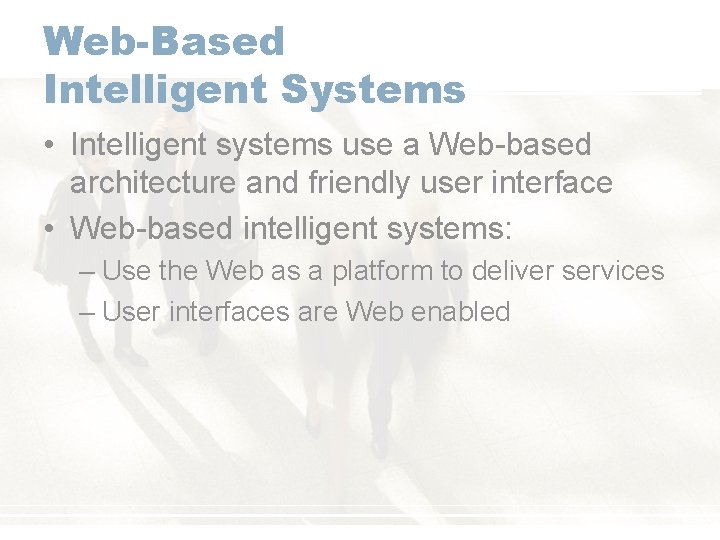 Web-Based Intelligent Systems

• Intelligent systems use a Web-based architecture and friendly user interface
• Web-based intelligent systems:
– Use the Web as a platform to deliver services
– User interfaces are Web enabled